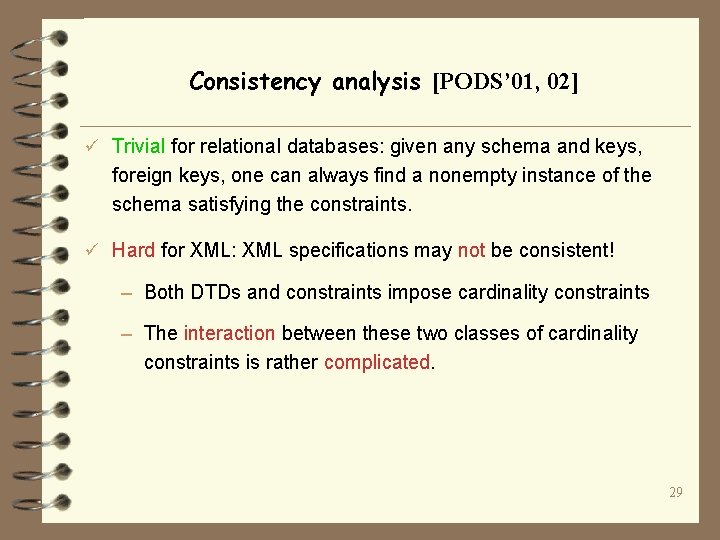 Consistency analysis [PODS'01, 02]

✓ Trivial for relational databases: given any schema and keys, foreign keys, one can always find a nonempty instance of the schema satisfying the constraints.

✓ Hard for XML: XML specifications may not be consistent!

– Both DTDs and constraints impose cardinality constraints

– The interaction between these two classes of cardinality constraints is rather complicated.

29